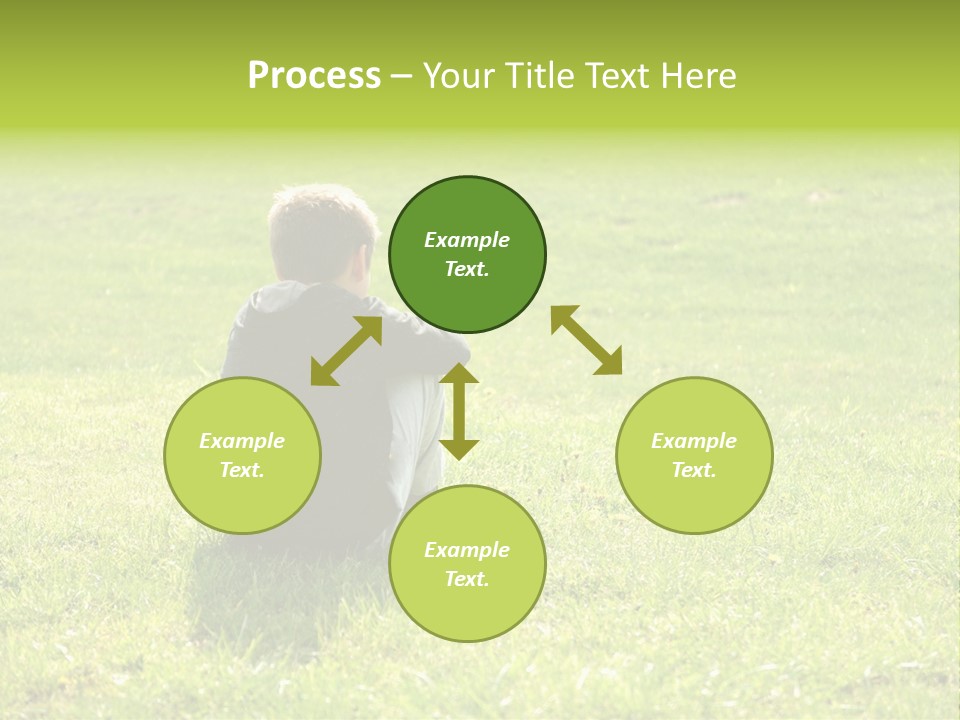 Process – Your Title Text Here

Example Text.

Example Text.

Example Text.

Example Text.